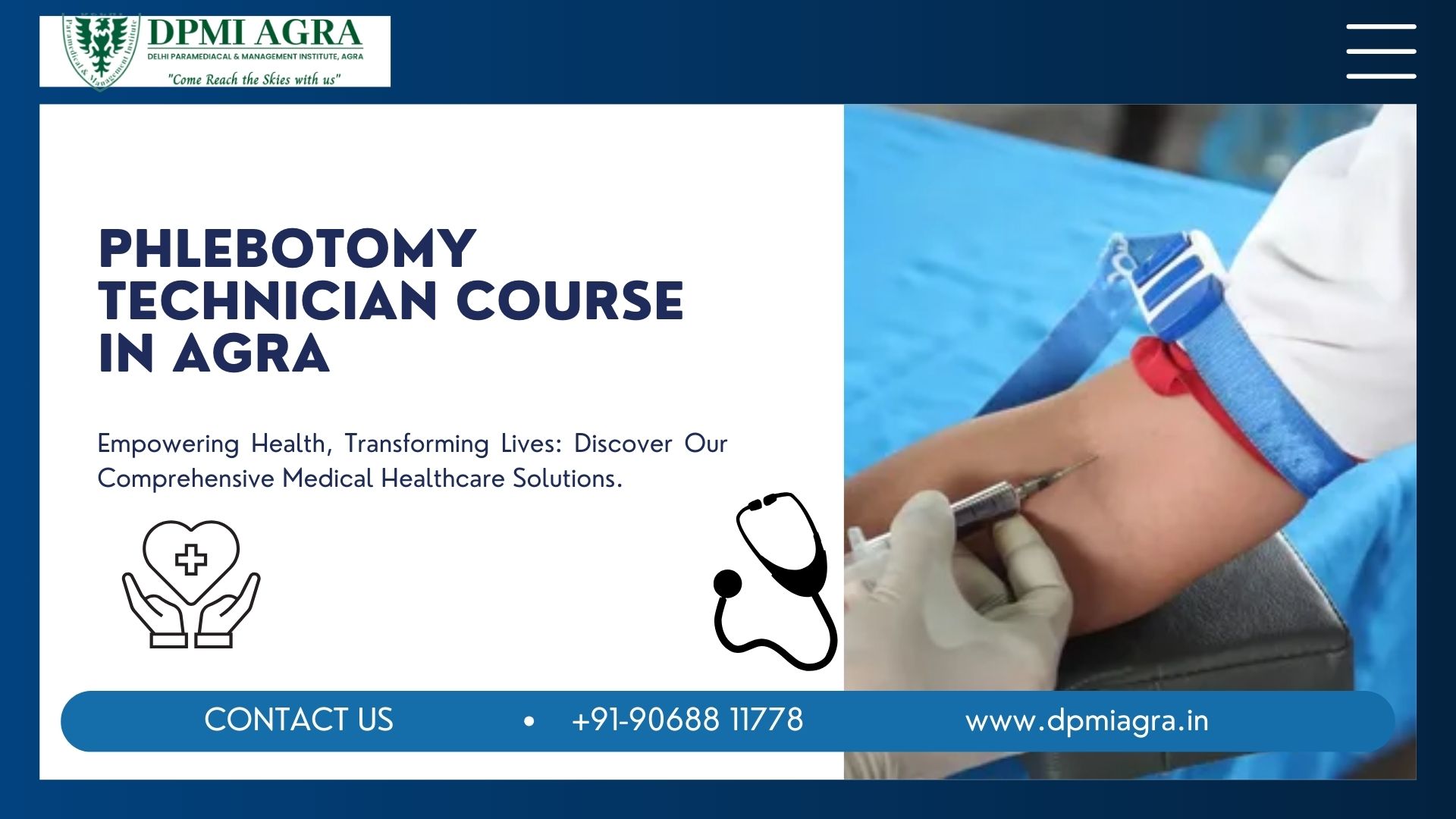 Paramedical & Management Institute

DPMI AGRA
DELHI PARAMEDIACAL & MANAGEMENT INSTITUTE, AGRA
"Come Reach the Skies with us"

PHLEBOTOMY TECHNICIAN COURSE IN AGRA

Empowering Health, Transforming Lives: Discover Our Comprehensive Medical Healthcare Solutions.

CONTACT US • +91-90688 11778 www.dpmiagra.in